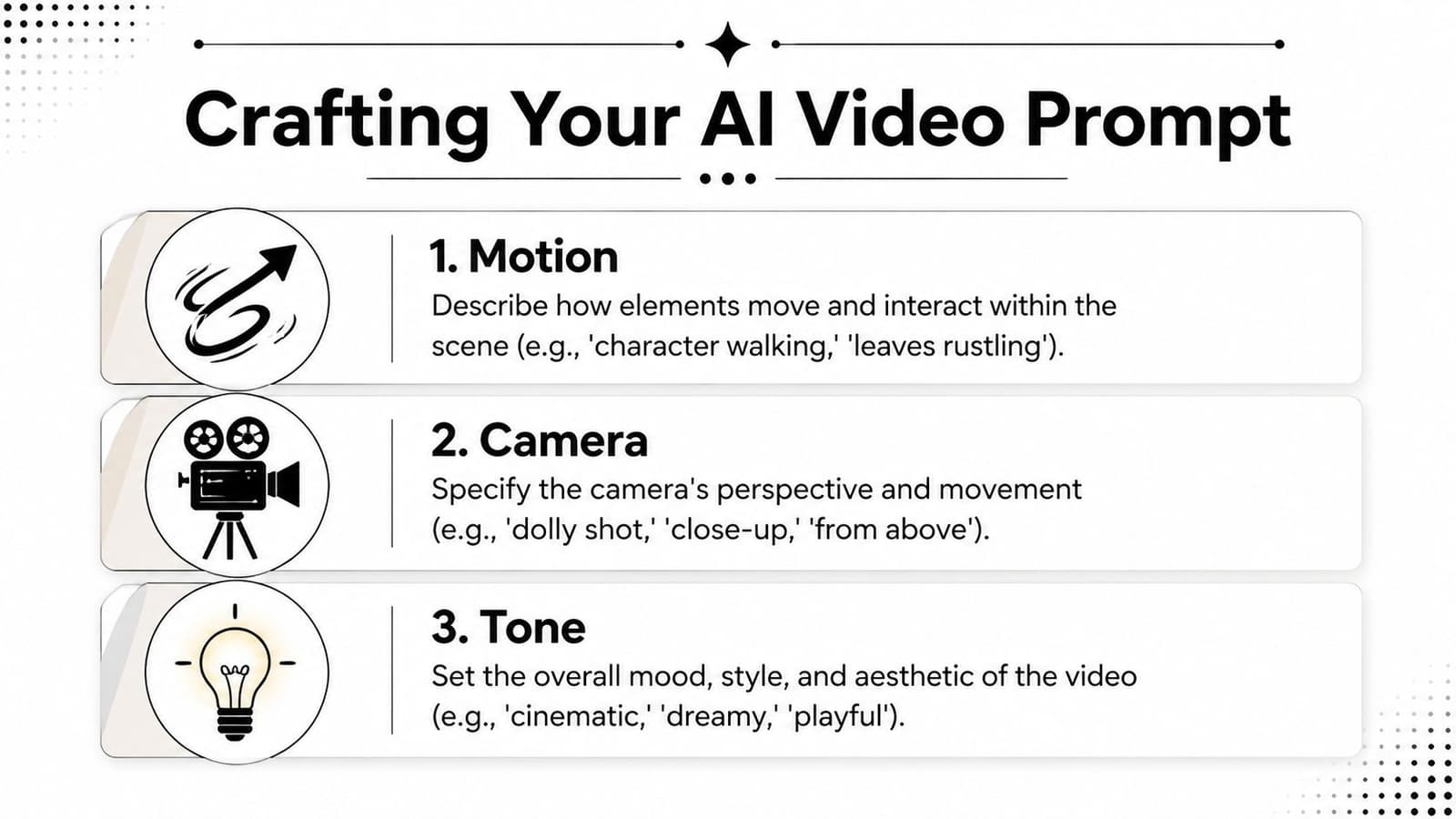 Crafting Your AI Video Prompt

1. Motion
Describe how elements move and interact within the scene (e.g., 'character walking,' 'leaves rustling').

2. Camera
Specify the camera's perspective and movement (e.g., 'dolly shot,' 'close-up,' 'from above').

3. Tone
Set the overall mood, style, and aesthetic of the video (e.g., 'cinematic,' 'dreamy,' 'playful').